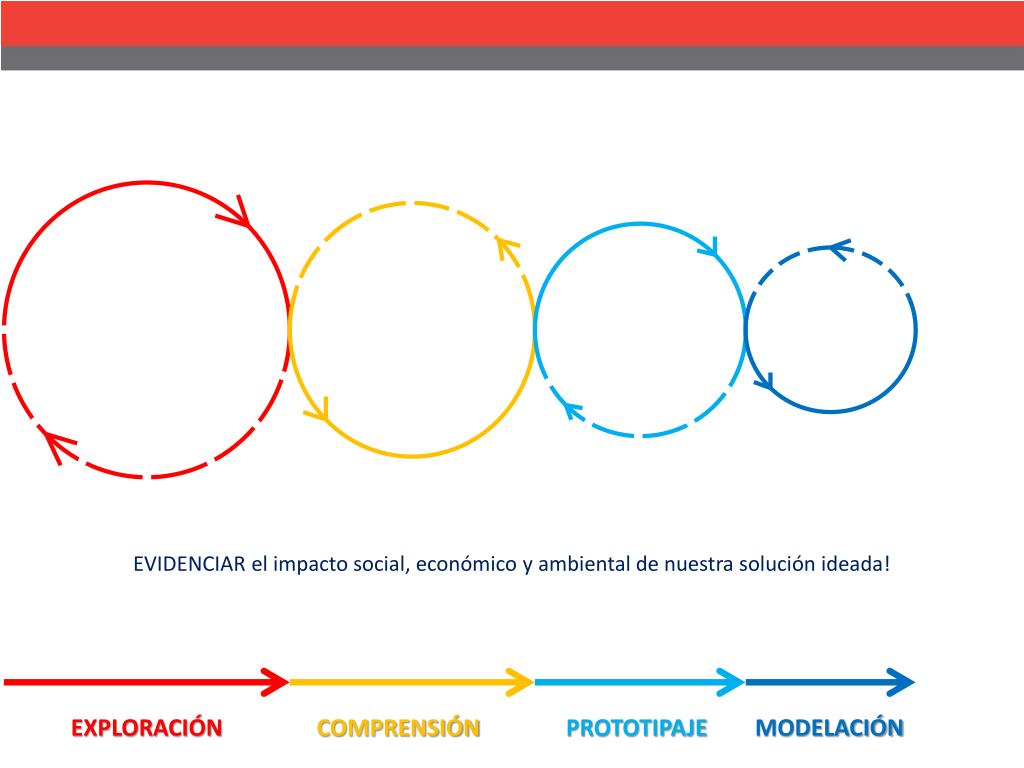 EVIDENCIAR el impacto social, económico y ambiental de nuestra solución ideada!

EXPLORACIÓN

COMPRENSIÓN

PROTOTIPAJE

MODELACIÓN